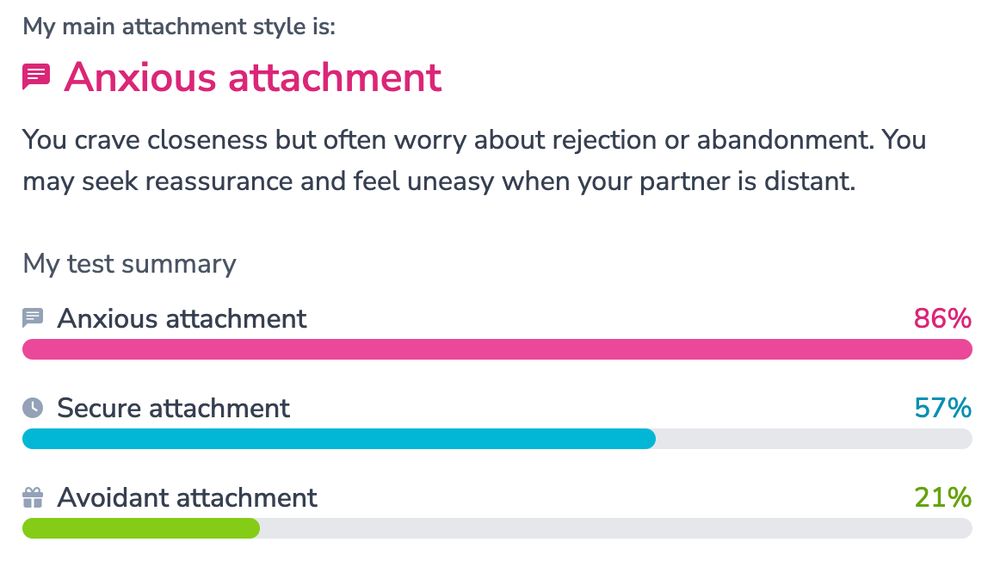 My main attachment style is:

Anxious attachment

You crave closeness but often worry about rejection or abandonment. You may seek reassurance and feel uneasy when your partner is distant.

My test summary

Anxious attachment 86%

Secure attachment 57%

Avoidant attachment 21%